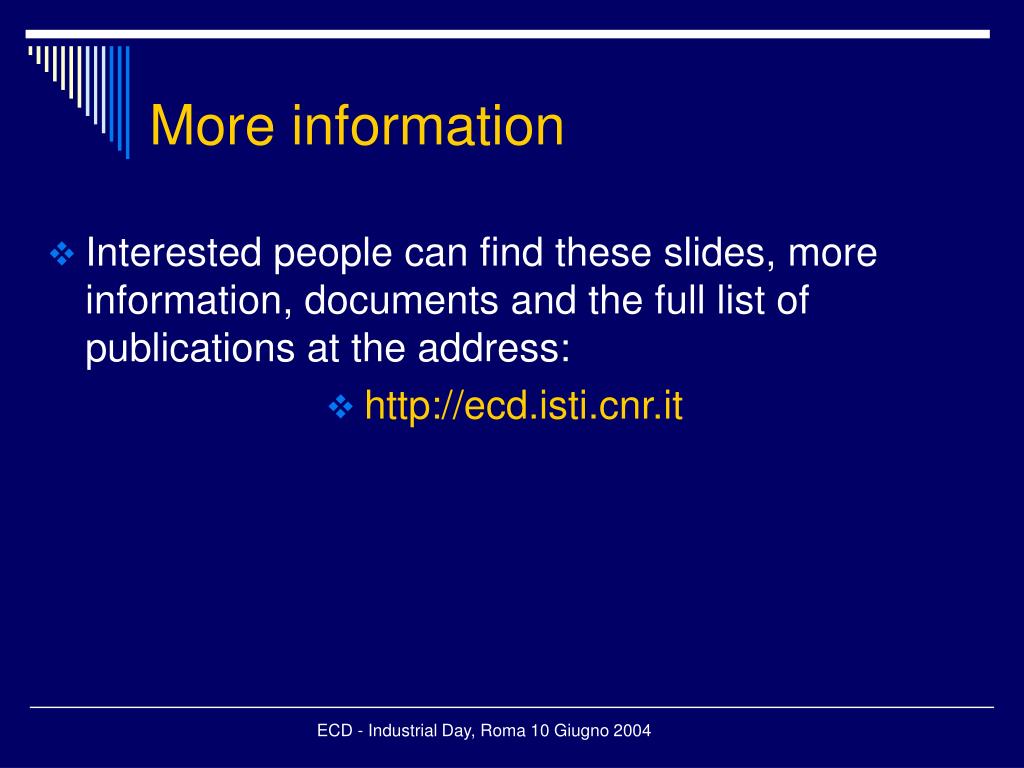 More information

❖ Interested people can find these slides, more information, documents and the full list of publications at the address:

❖ http://ecd.isti.cnr.it

ECD - Industrial Day, Roma 10 Giugno 2004